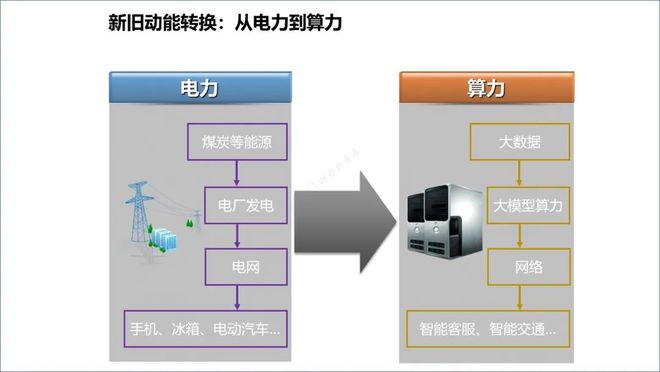 新旧动能转换：从电力到算力

电力

煤炭等能源

电厂发电

电网

手机、冰箱、电动汽车...

算力

大数据

大模型算力

网络

智能客服、智能交通...